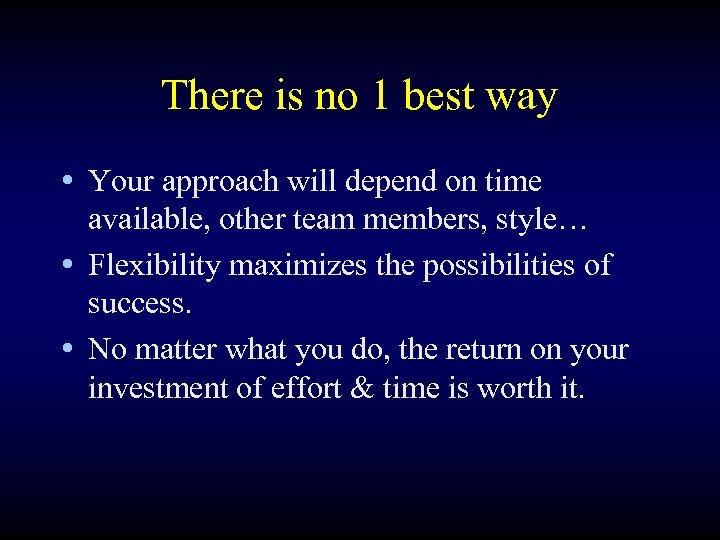 There is no 1 best way

• Your approach will depend on time available, other team members, style…
• Flexibility maximizes the possibilities of success.
• No matter what you do, the return on your investment of effort & time is worth it.